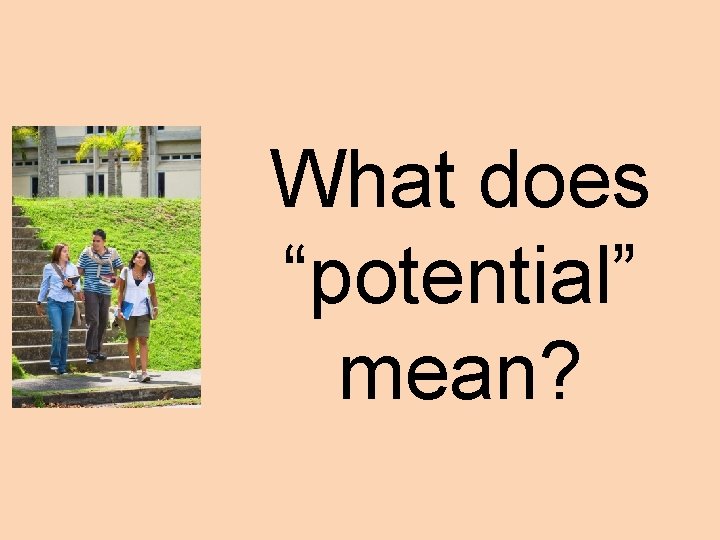 What does “potential” mean?